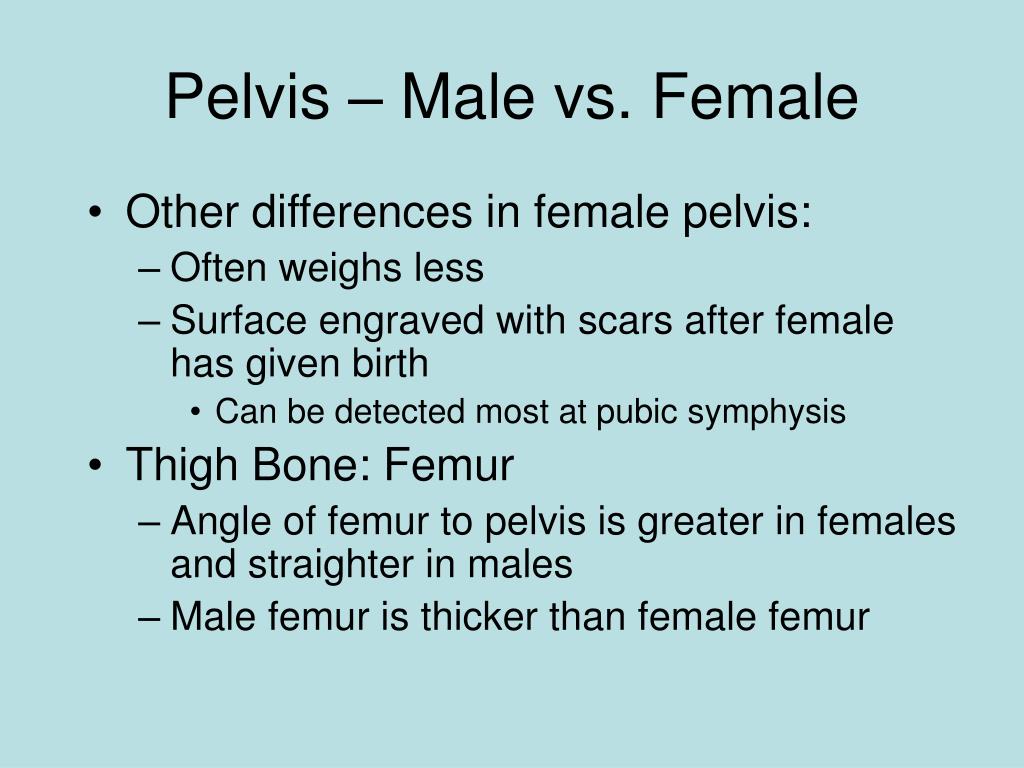 Pelvis – Male vs. Female

• Other differences in female pelvis:
  – Often weighs less
  – Surface engraved with scars after female has given birth
    • Can be detected most at pubic symphysis
• Thigh Bone: Femur
  – Angle of femur to pelvis is greater in females and straighter in males
  – Male femur is thicker than female femur